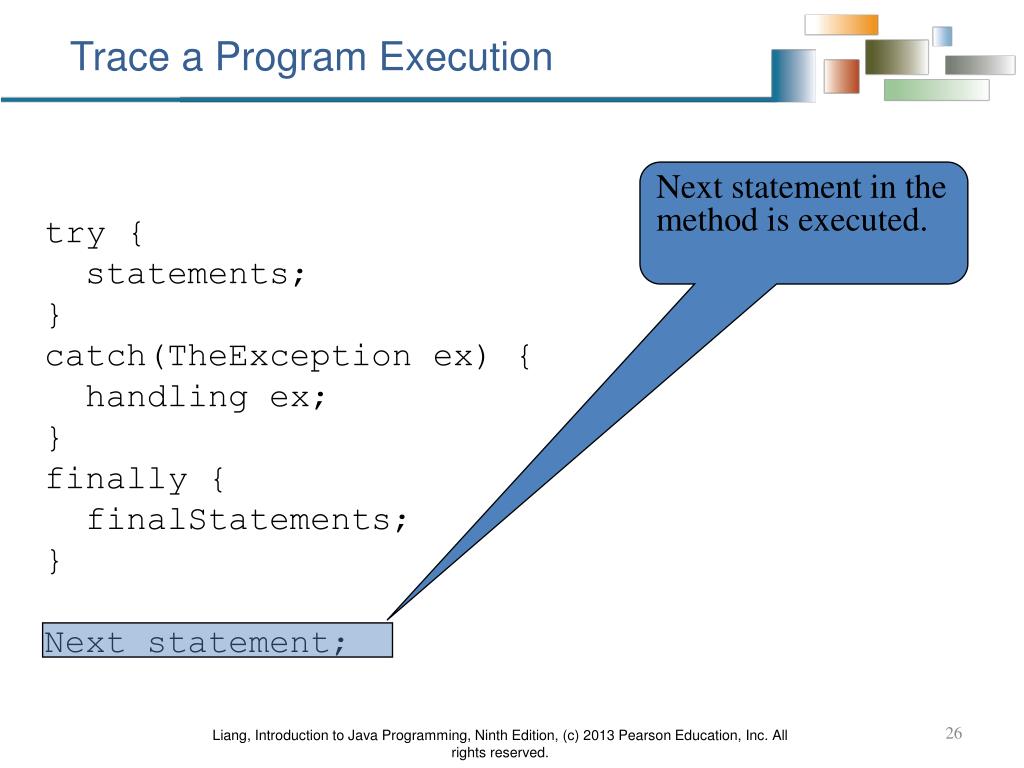 Trace a Program Execution

Next statement in the method is executed.

try {
  statements;
}
catch(TheException ex) {
  handling ex;
}
finally {
  finalStatements;
}

Next statement;

Liang, Introduction to Java Programming, Ninth Edition, (c) 2013 Pearson Education, Inc. All rights reserved.

26